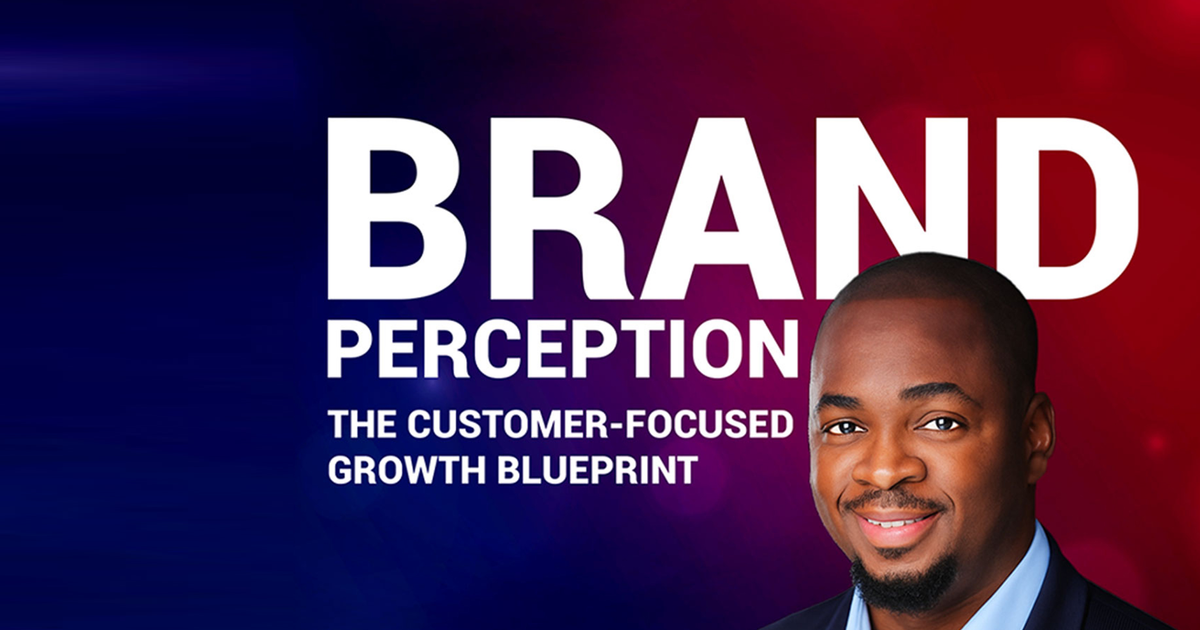 BRAND
PERCEPTION
THE CUSTOMER-FOCUSED GROWTH BLUEPRINT